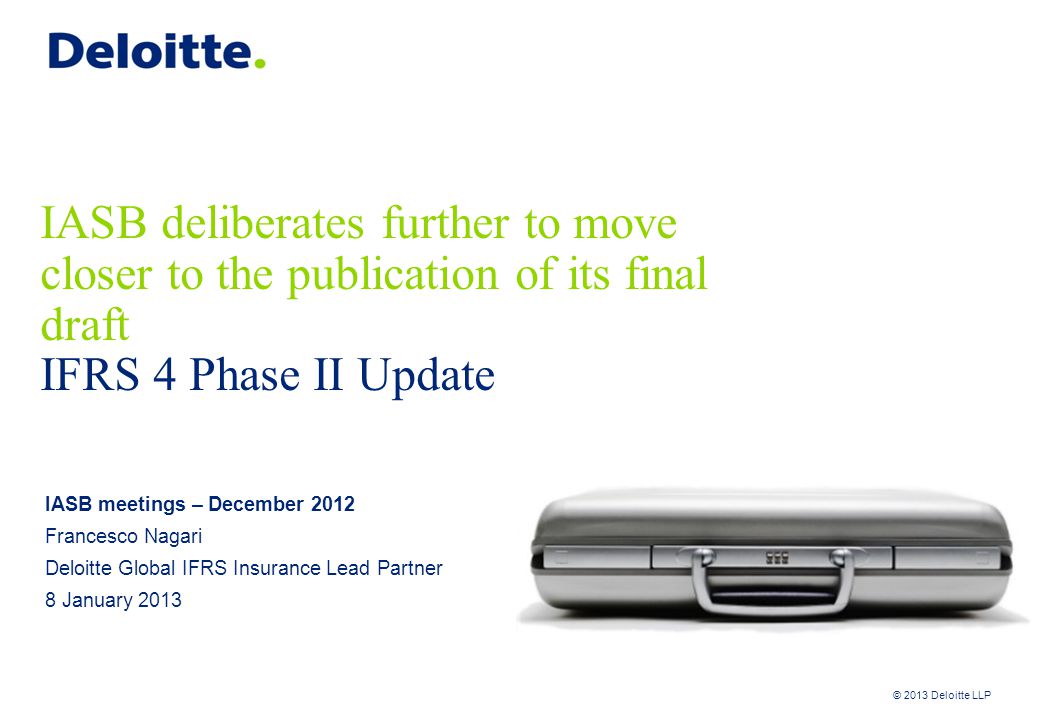 Deloitte.

IASB deliberates further to move closer to the publication of its final draft
IFRS 4 Phase II Update

IASB meetings – December 2012
Francesco Nagari
Deloitte Global IFRS Insurance Lead Partner
8 January 2013

© 2013 Deloitte LLP